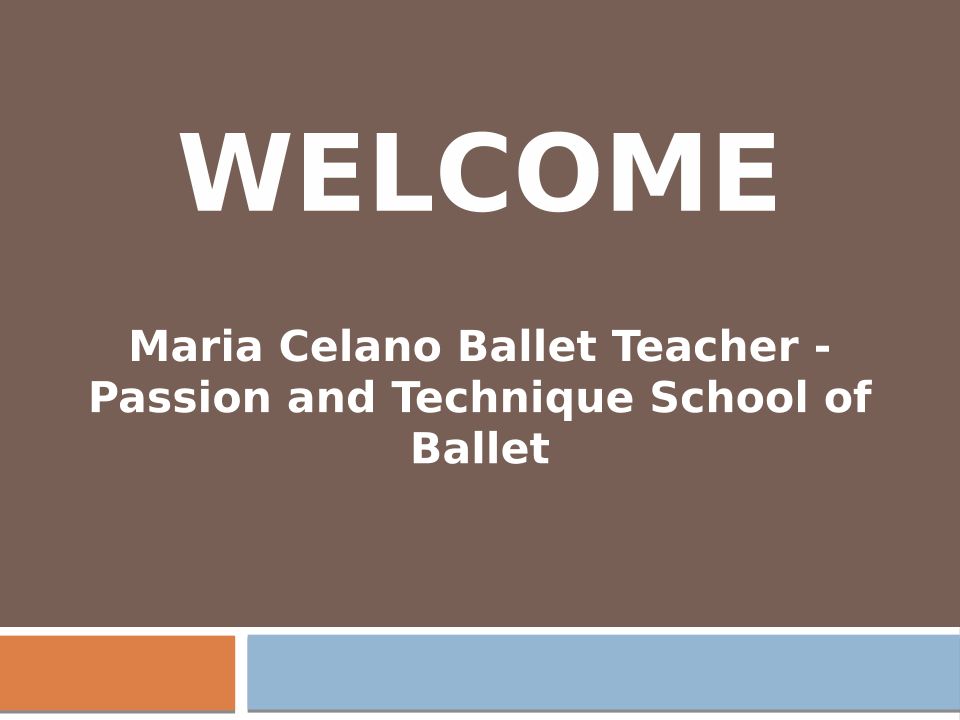 WELCOME

Maria Celano Ballet Teacher - Passion and Technique School of Ballet